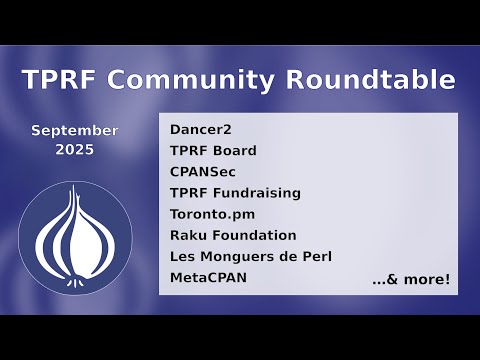 TPRF Community Roundtable

September 2025

Dancer2
TPRF Board
CPANSec
TPRF Fundraising
Toronto.pm
Raku Foundation
Les Monguers de Perl
MetaCPAN

...& more!